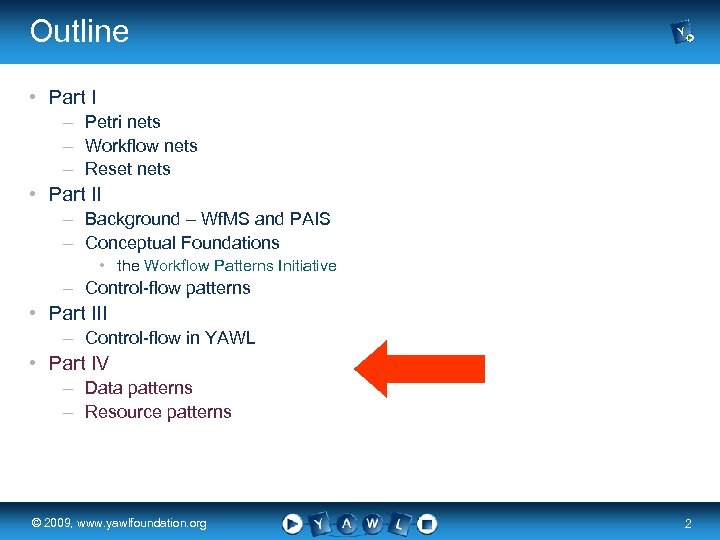 Outline

• Part I
– Petri nets
– Workflow nets
– Reset nets
• Part II
– Background – WfMS and PAIS
– Conceptual Foundations
• the Workflow Patterns Initiative
– Control-flow patterns
• Part III
– Control-flow in YAWL
• Part IV
– Data patterns
– Resource patterns

© 2009, www.yawlfoundation.org

Y A W L

2